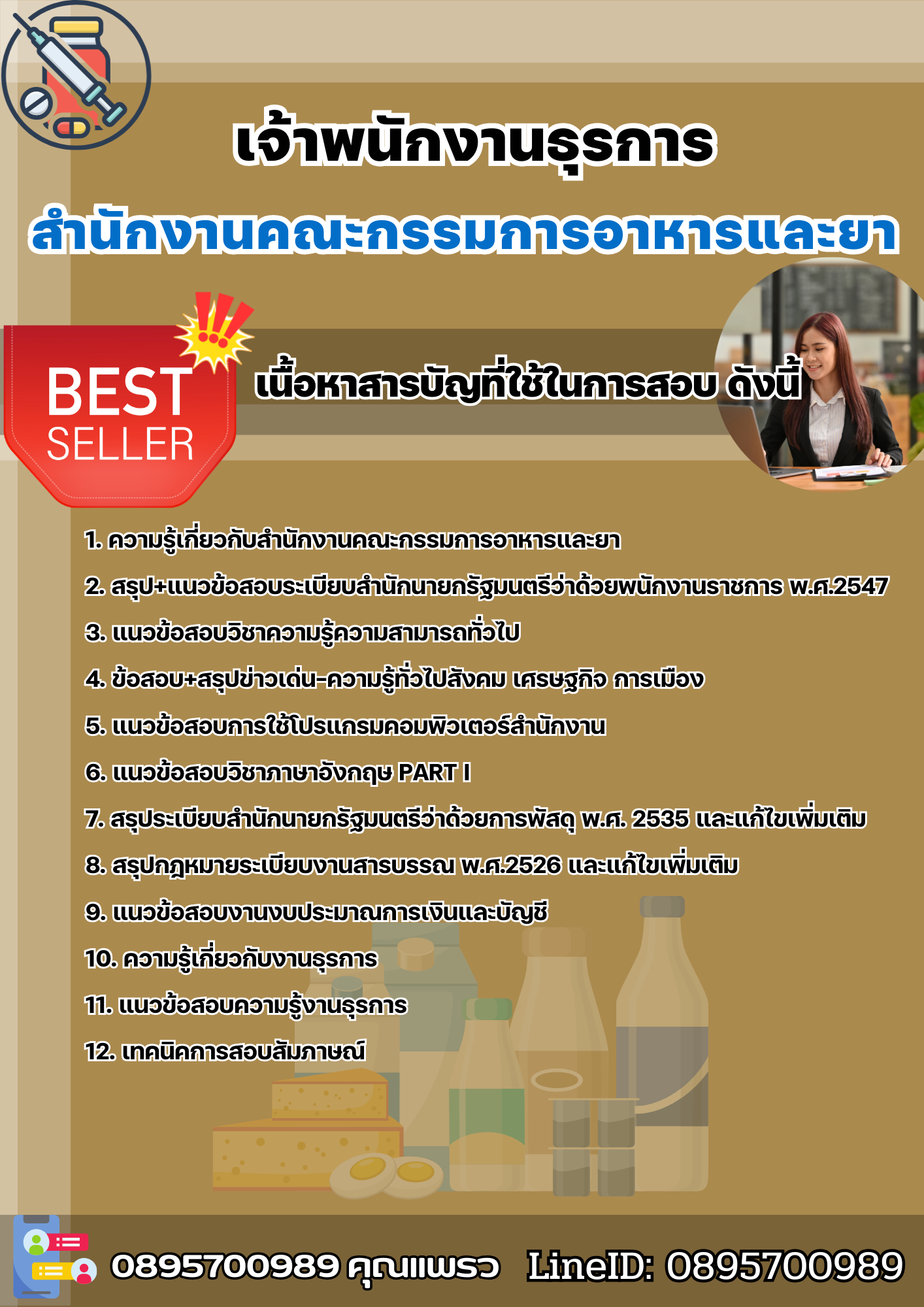 เจ้าพนักงานธุรการ

สำนักงานคณะกรรมการอาหารและยา

BEST SELLER

เนื้อหาสารบัญที่ใช้ในการสอบ ดังนี้

1. ความรู้เกี่ยวกับสำนักงานคณะกรรมการอาหารและยา

2. สรุป+แนวข้อสอบระเบียบสำนักนายกรัฐมนตรีว่าด้วยพนักงานราชการ พ.ศ.2547

3. แนวข้อสอบวิชาความรู้ความสามารถทั่วไป

4. ข้อสอบ+สรุปข่าวเด่น-ความรู้ทั่วไปสังคม เศรษฐกิจ การเมือง

5. แนวข้อสอบการใช้โปรแกรมคอมพิวเตอร์สำนักงาน

6. แนวข้อสอบวิชาภาษาอังกฤษ PART I

7. สรุประเบียบสำนักนายกรัฐมนตรีว่าด้วยการพัสดุ พ.ศ. 2535 และแก้ไขเพิ่มเติม

8. สรุปกฎหมายระเบียบงานสารบรรณ พ.ศ.2526 และแก้ไขเพิ่มเติม

9. แนวข้อสอบงานงบประมาณการเงินและบัญชี

10. ความรู้เกี่ยวกับงานธุรการ

11. แนวข้อสอบความรู้งานธุรการ

12. เทคนิคการสอบสัมภาษณ์

0895700989 คุณแพรว LineID: 0895700989